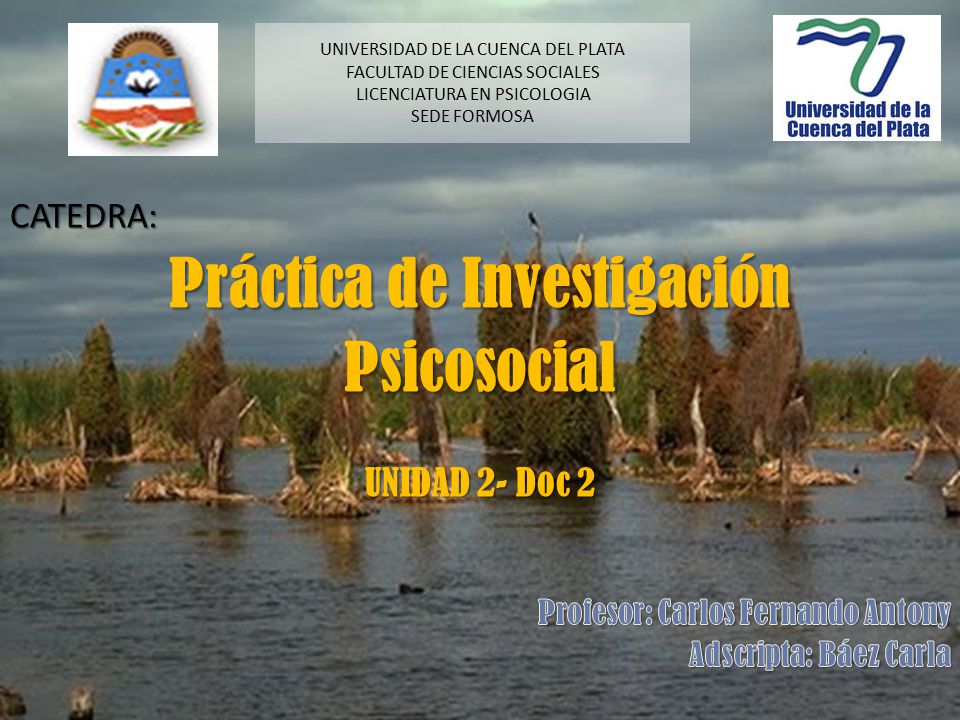 UNIVERSIDAD DE LA CUENCA DEL PLATA
FACULTAD DE CIENCIAS SOCIALES
LICENCIATURA EN PSICOLOGIA
SEDE FORMOSA

Universidad de la Cuenca del Plata

CATEDRA:

Práctica de Investigación Psicosocial

UNIDAD 2- Doc 2

Profesor: Carlos Fernando Antony
Adscripta: Báez Carla